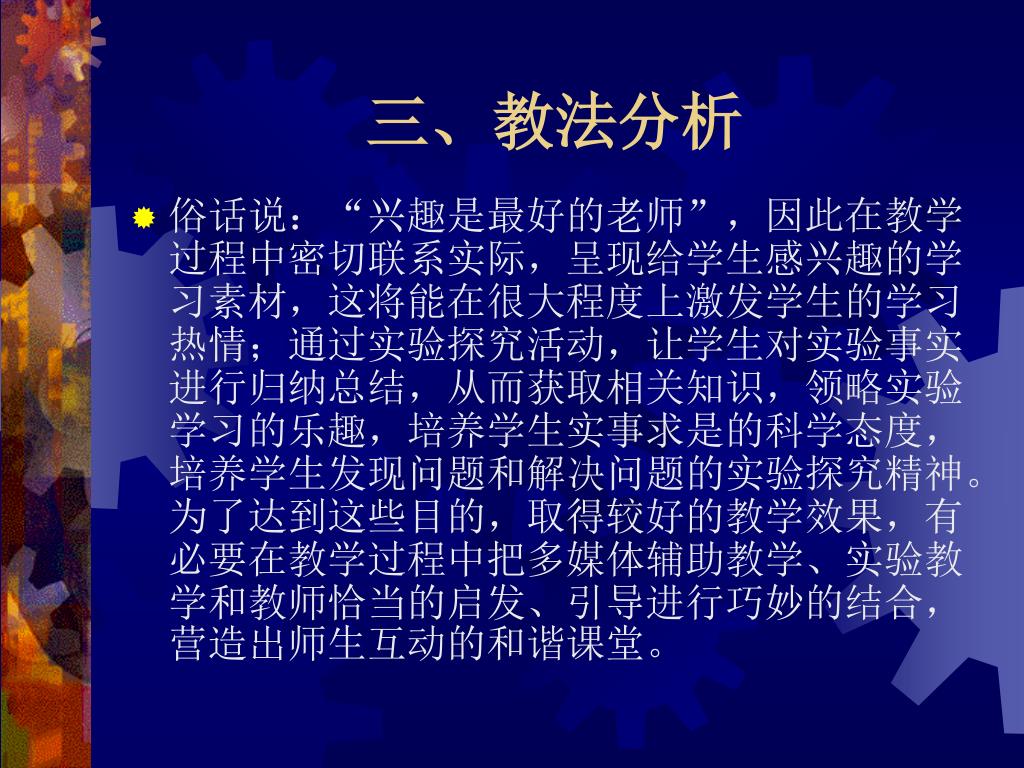 三、教法分析

俗话说：“兴趣是最好的老师”，因此在教学过程中密切联系实际，呈现给学生感兴趣的学习素材，这将能在很大程度上激发学生的学习热情；通过实验探究活动，让学生对实验事实进行归纳总结，从而获取相关知识，领略实验学习的乐趣，培养学生实事求是的科学态度，培养学生发现问题和解决问题的实验探究精神。为了达到这些目的，取得较好的教学效果，有必要在教学过程中把多媒体辅助教学、实验教学和教师恰当的启发、引导进行巧妙的结合，营造出师生互动的和谐课堂。